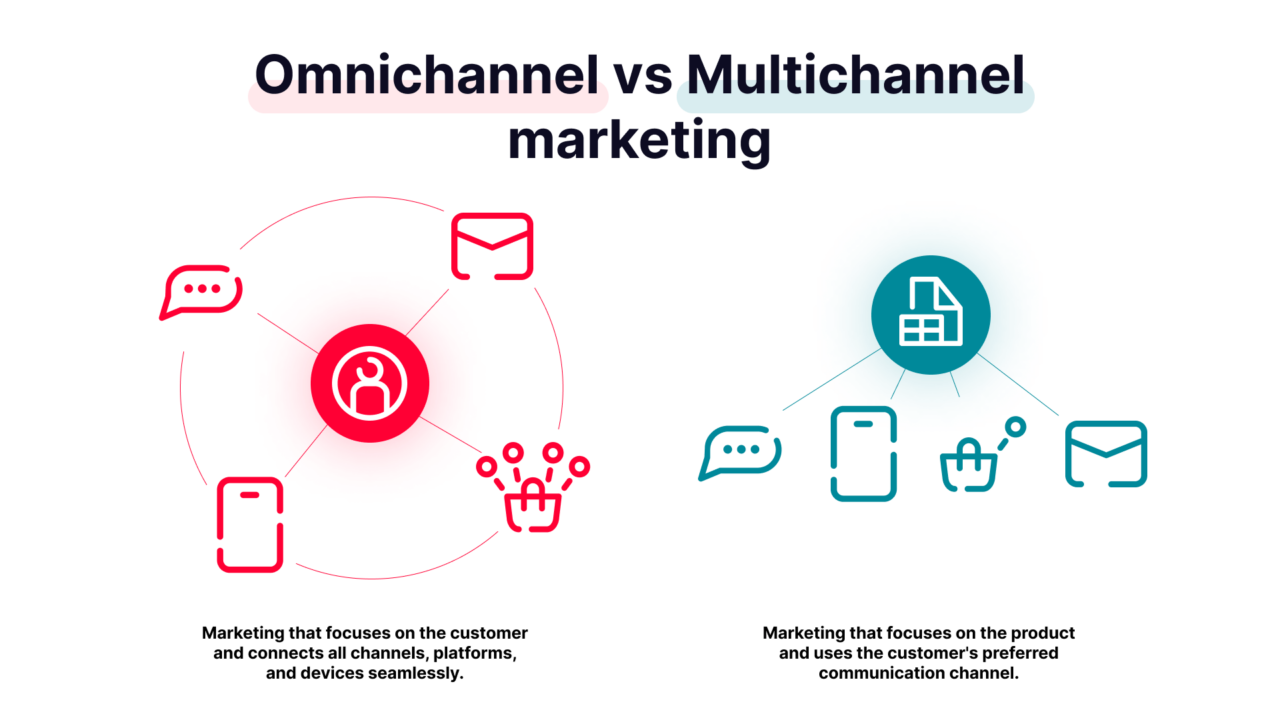 Omnichannel vs Multichannel marketing

Marketing that focuses on the customer and connects all channels, platforms, and devices seamlessly.

Marketing that focuses on the product and uses the customer's preferred communication channel.